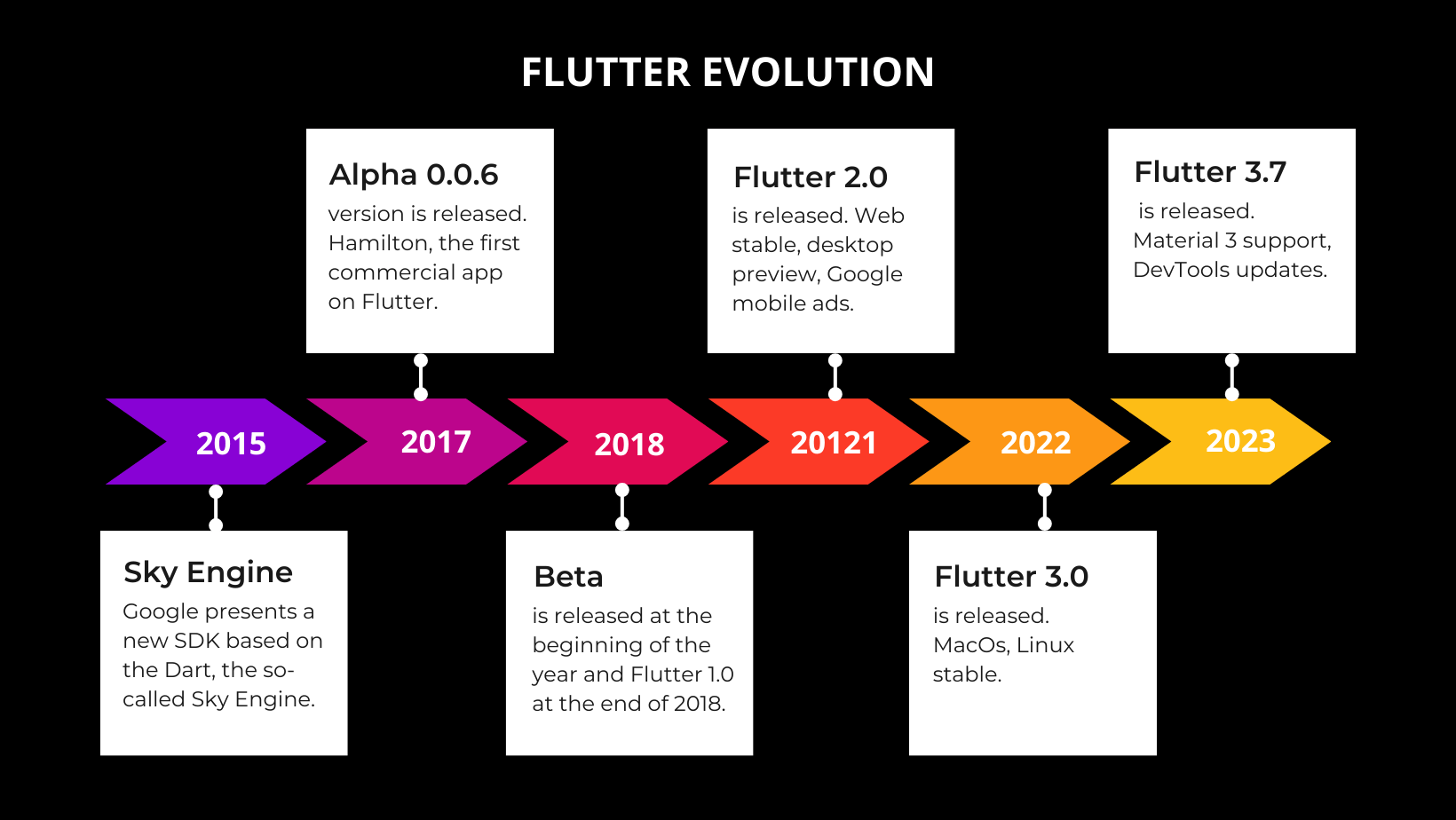 FLUTTER EVOLUTION

Alpha 0.0.6
version is released. Hamilton, the first commercial app on Flutter.

Flutter 2.0
is released. Web stable, desktop preview, Google mobile ads.

Flutter 3.7
is released. Material 3 support, DevTools updates.

2015

2017

2018

20121

2022

2023

Sky Engine
Google presents a new SDK based on the Dart, the so-called Sky Engine.

Beta
is released at the beginning of the year and Flutter 1.0 at the end of 2018.

Flutter 3.0
is released. MacOs, Linux stable.